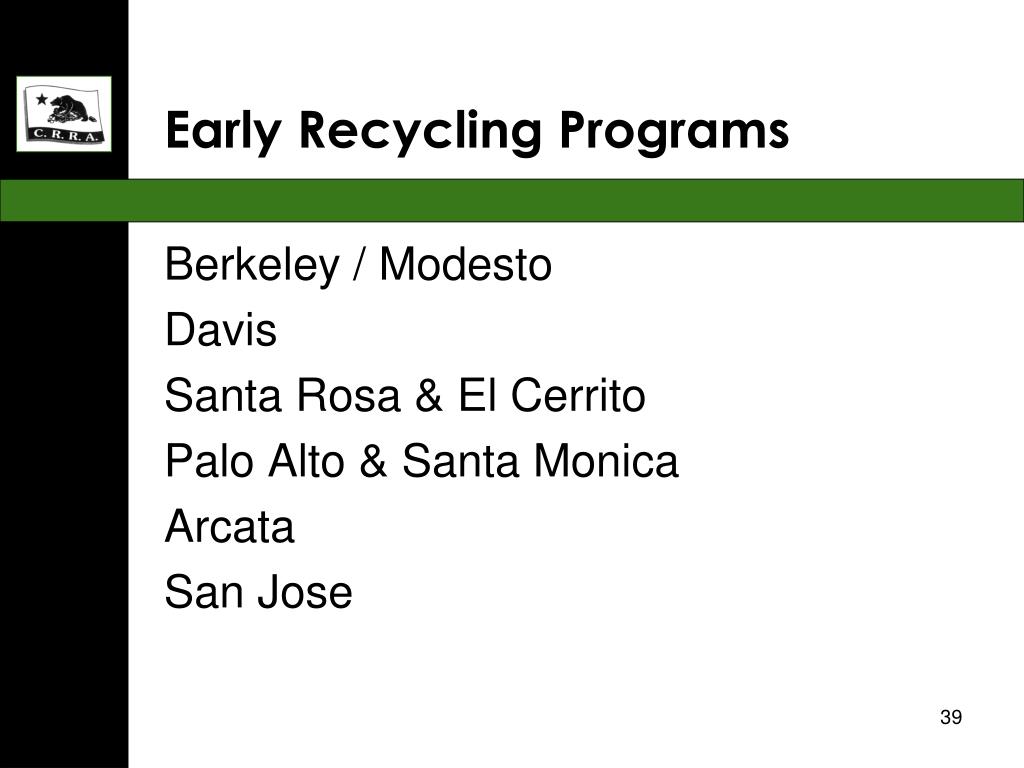 C. R. R. A.

Early Recycling Programs

Berkeley / Modesto

Davis

Santa Rosa & El Cerrito

Palo Alto & Santa Monica

Arcata

San Jose

39